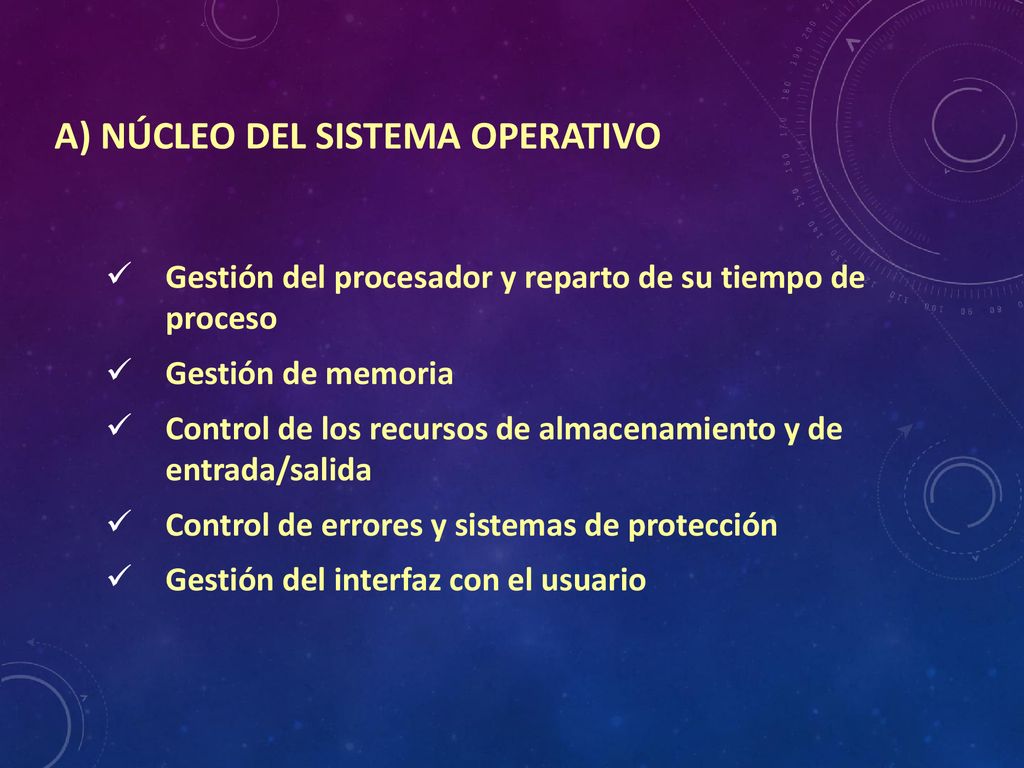 A) NÚCLEO DEL SISTEMA OPERATIVO

✓ Gestión del procesador y reparto de su tiempo de proceso
✓ Gestión de memoria
✓ Control de los recursos de almacenamiento y de entrada/salida
✓ Control de errores y sistemas de protección
✓ Gestión del interfaz con el usuario